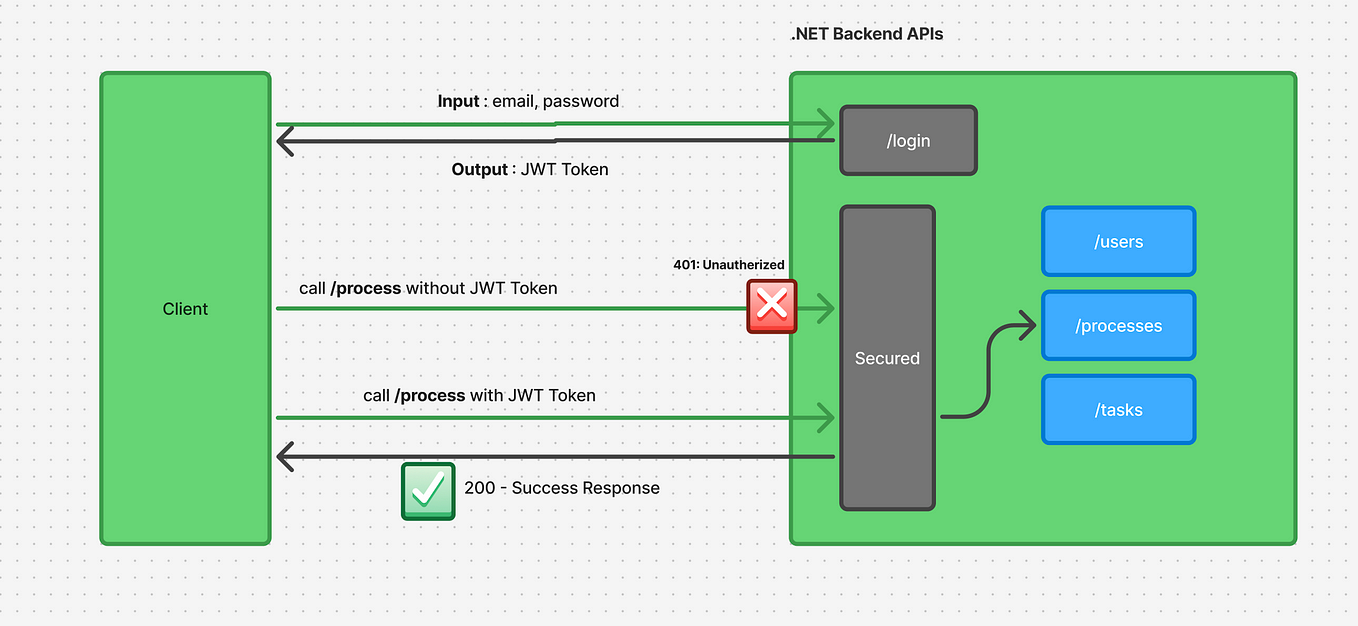 .NET Backend APIs

Client

Input : email, password

/login

Output : JWT Token

401: Unautherized

call /process without JWT Token

Secured

/users

/processes

/tasks

call /process with JWT Token

200 - Success Response